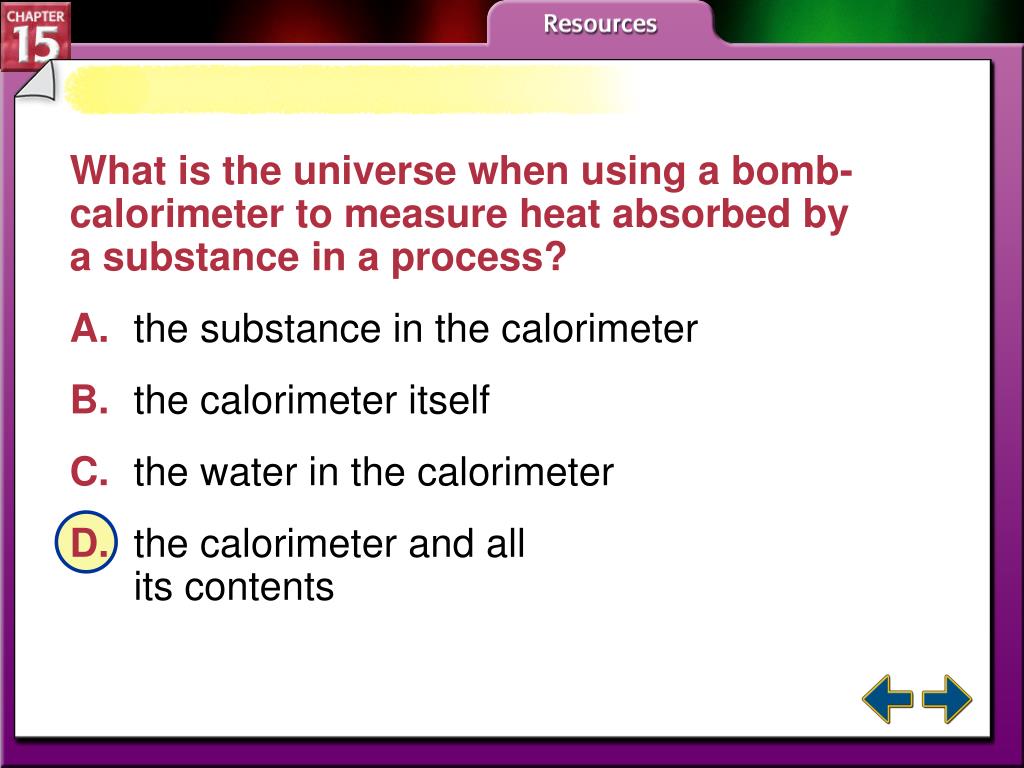 CHAPTER 15

Resources

What is the universe when using a bomb-calorimeter to measure heat absorbed by a substance in a process?

A. the substance in the calorimeter

B. the calorimeter itself

C. the water in the calorimeter

D. the calorimeter and all its contents